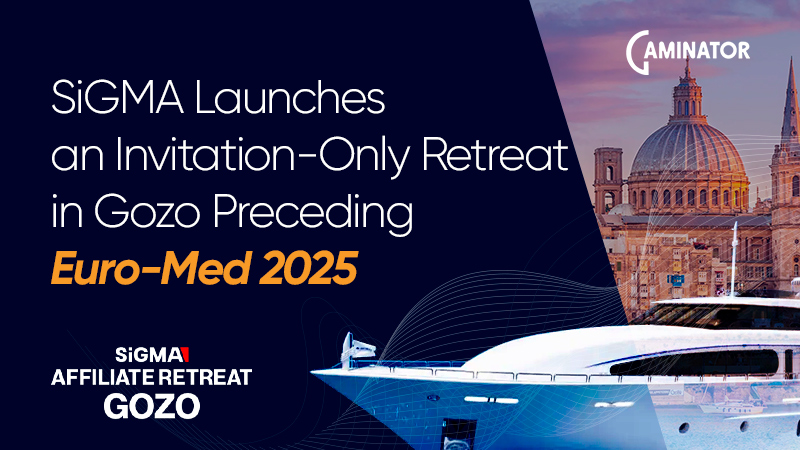 GAMINATOR

SiGMA Launches an Invitation-Only Retreat in Gozo Preceding Euro-Med 2025

SiGMA
AFFILIATE RETREAT
GOZO